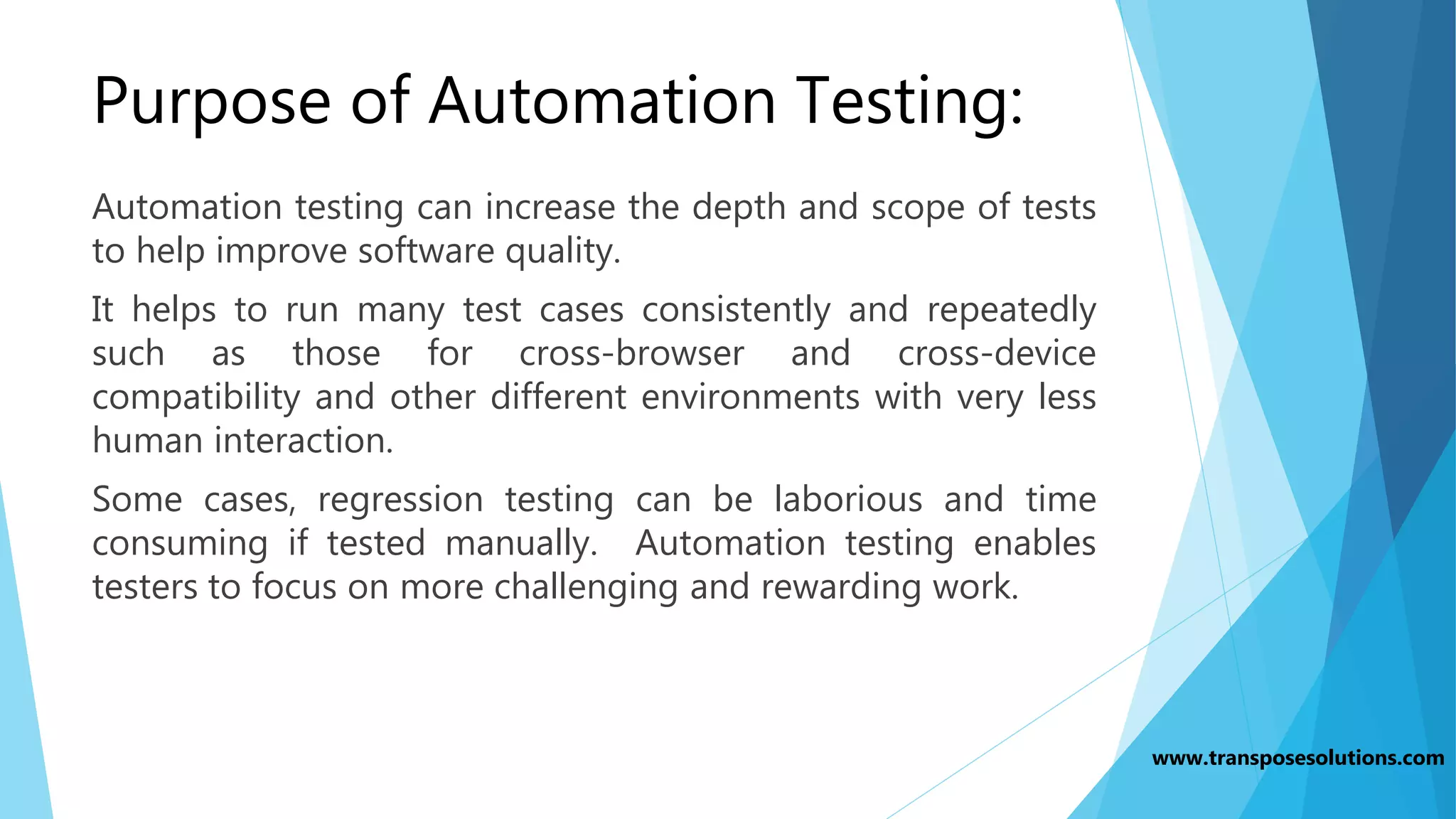 Purpose of Automation Testing:

Automation testing can increase the depth and scope of tests to help improve software quality.

It helps to run many test cases consistently and repeatedly such as those for cross-browser and cross-device compatibility and other different environments with very less human interaction.

Some cases, regression testing can be laborious and time consuming if tested manually. Automation testing enables testers to focus on more challenging and rewarding work.

www.transposesolutions.com